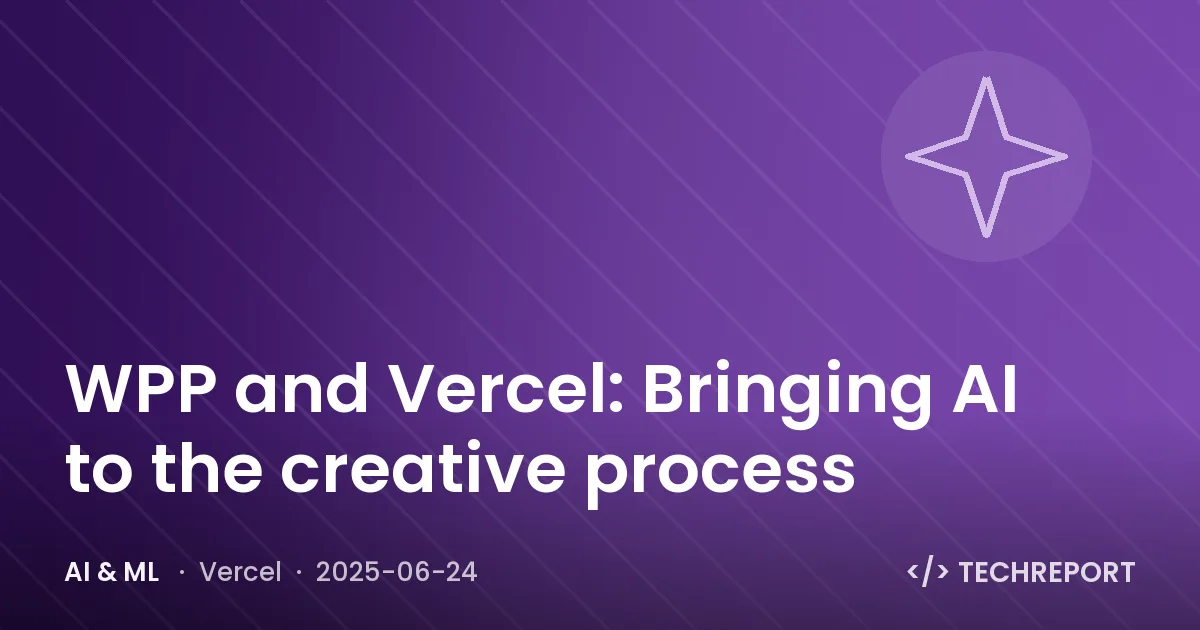 WPP and Vercel: Bringing AI to the creative process

AI & ML · Vercel · 2025-06-24

</> TECHREPORT